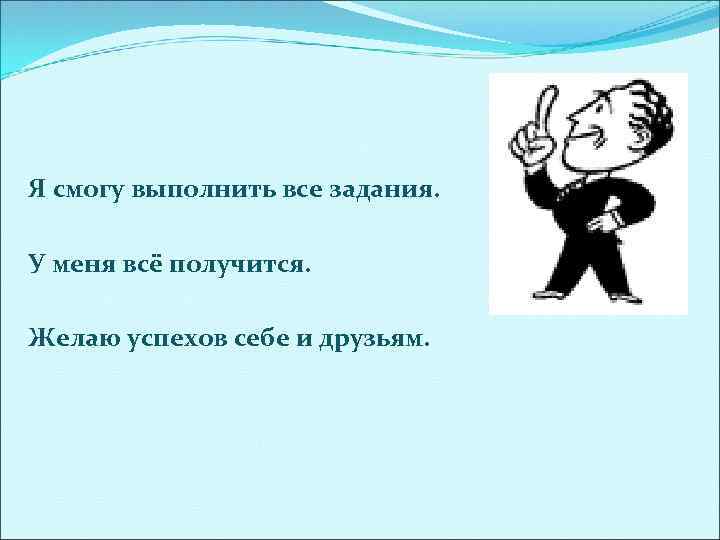 Я смогу выполнить все задания.

У меня всё получится.

Желаю успехов себе и друзьям.